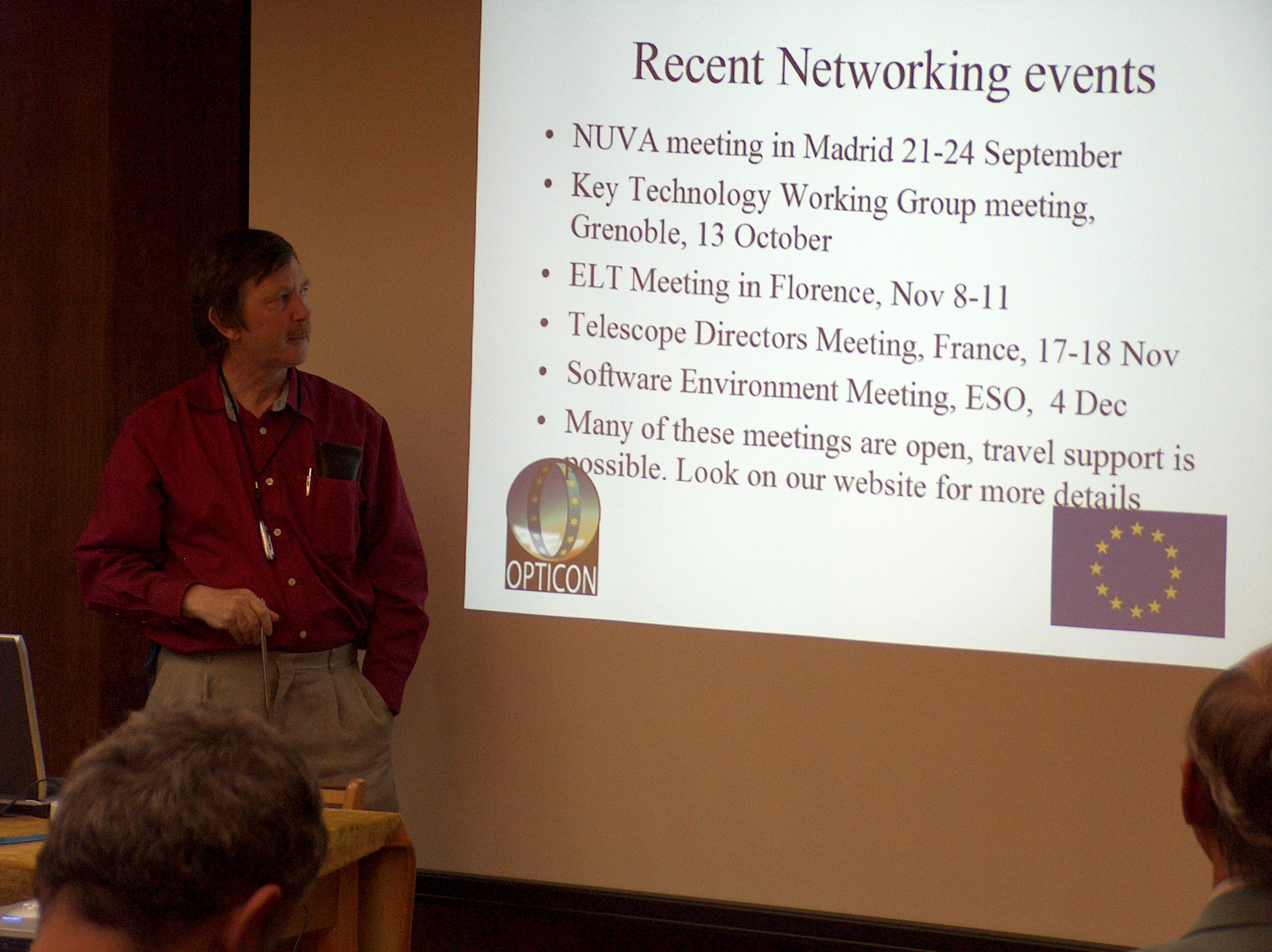 Recent Networking events

• NUVA meeting in Madrid 21-24 September
• Key Technology Working Group meeting, Grenoble, 13 October
• ELT Meeting in Florence, Nov 8-11
• Telescope Directors Meeting, France, 17-18 Nov
• Software Environment Meeting, ESO, 4 Dec
• Many of these meetings are open, travel support is possible. Look on our website for more details

OPTICON